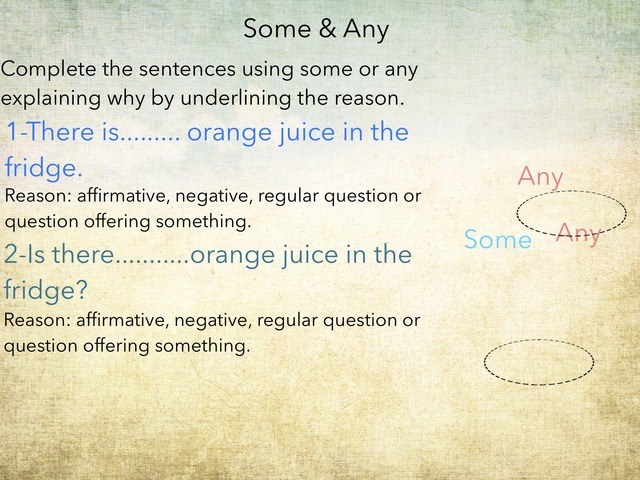 Some & Any

Complete the sentences using some or any explaining why by underlining the reason.

1-There is......... orange juice in the fridge.

Reason: affirmative, negative, regular question or question offering something.

2-Is there...........orange juice in the fridge?

Reason: affirmative, negative, regular question or question offering something.

Any

Some

Any